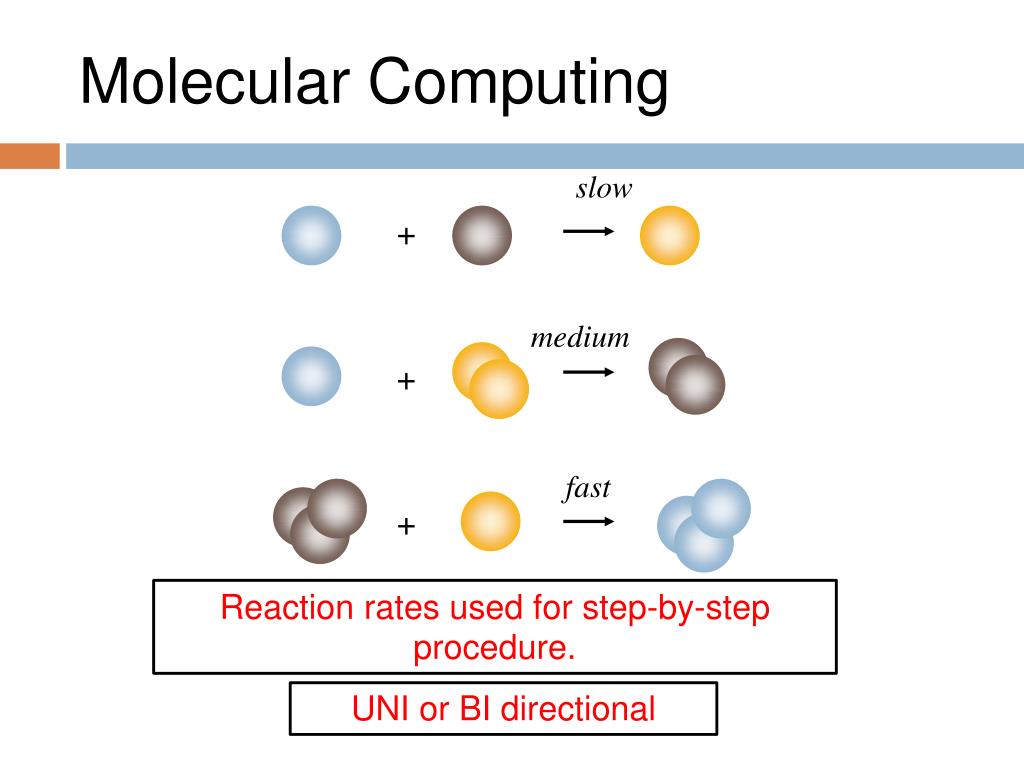 Molecular Computing

slow

+

medium

+

fast

+

Reaction rates used for step-by-step procedure.

UNI or BI directional